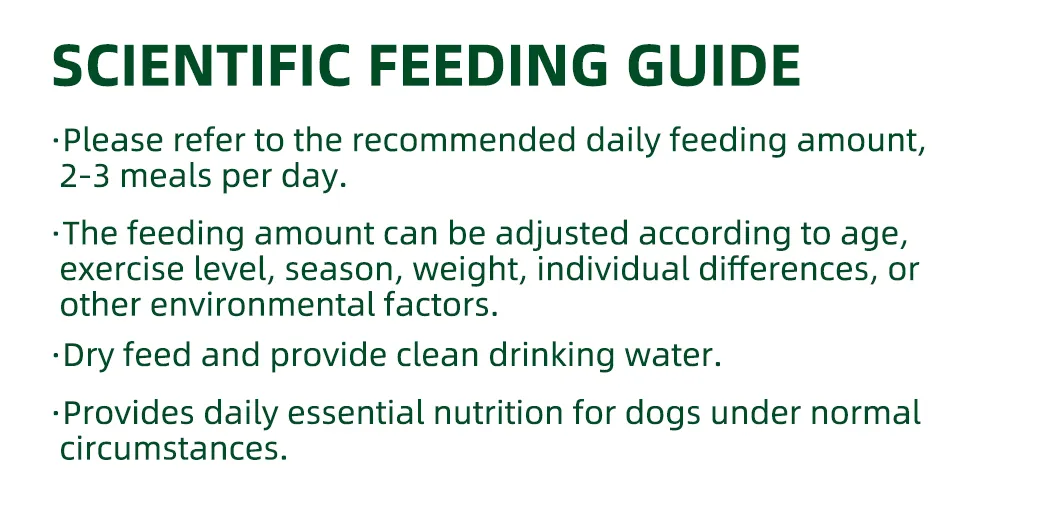 SCIENTIFIC FEEDING GUIDE

·Please refer to the recommended daily feeding amount, 2-3 meals per day.

·The feeding amount can be adjusted according to age, exercise level, season, weight, individual differences, or other environmental factors.

·Dry feed and provide clean drinking water.

·Provides daily essential nutrition for dogs under normal circumstances.